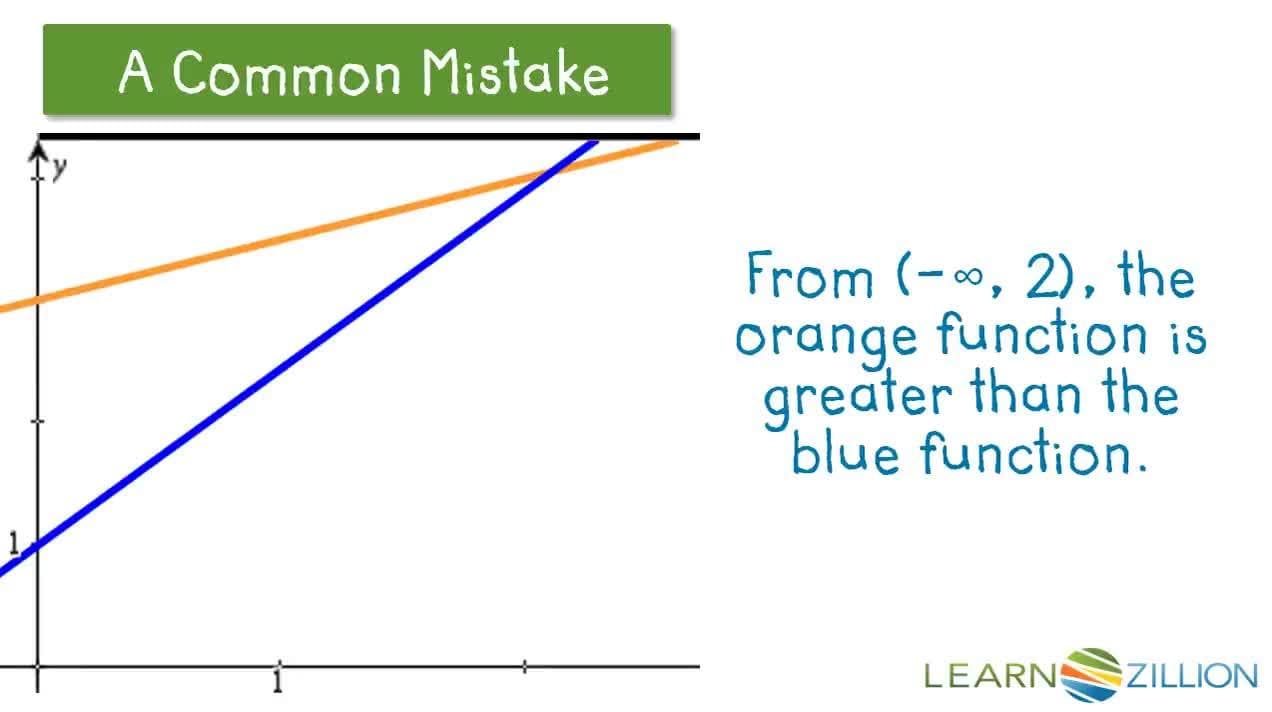 A Common Mistake

y

1

1

From $(-\infty, 2)$, the orange function is greater than the blue function.

LEARNZILLION